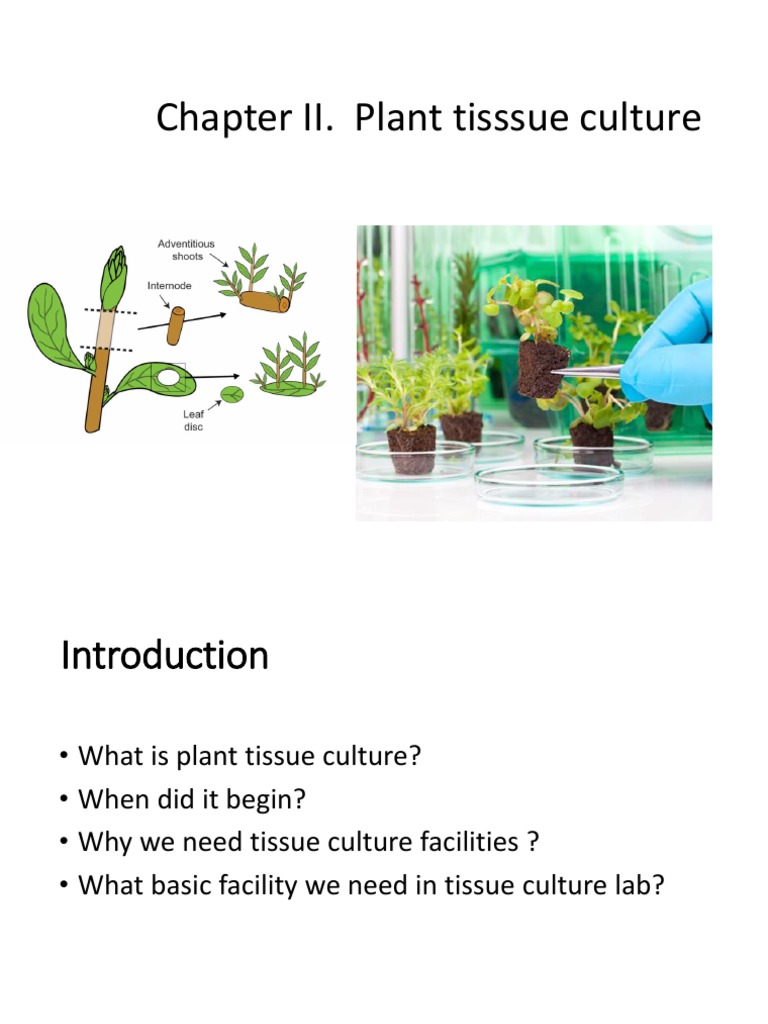 Chapter II. Plant tisssue culture

Adventitious shoots

Internode

Leaf disc

Introduction

• What is plant tissue culture?
• When did it begin?
• Why we need tissue culture facilities ?
• What basic facility we need in tissue culture lab?